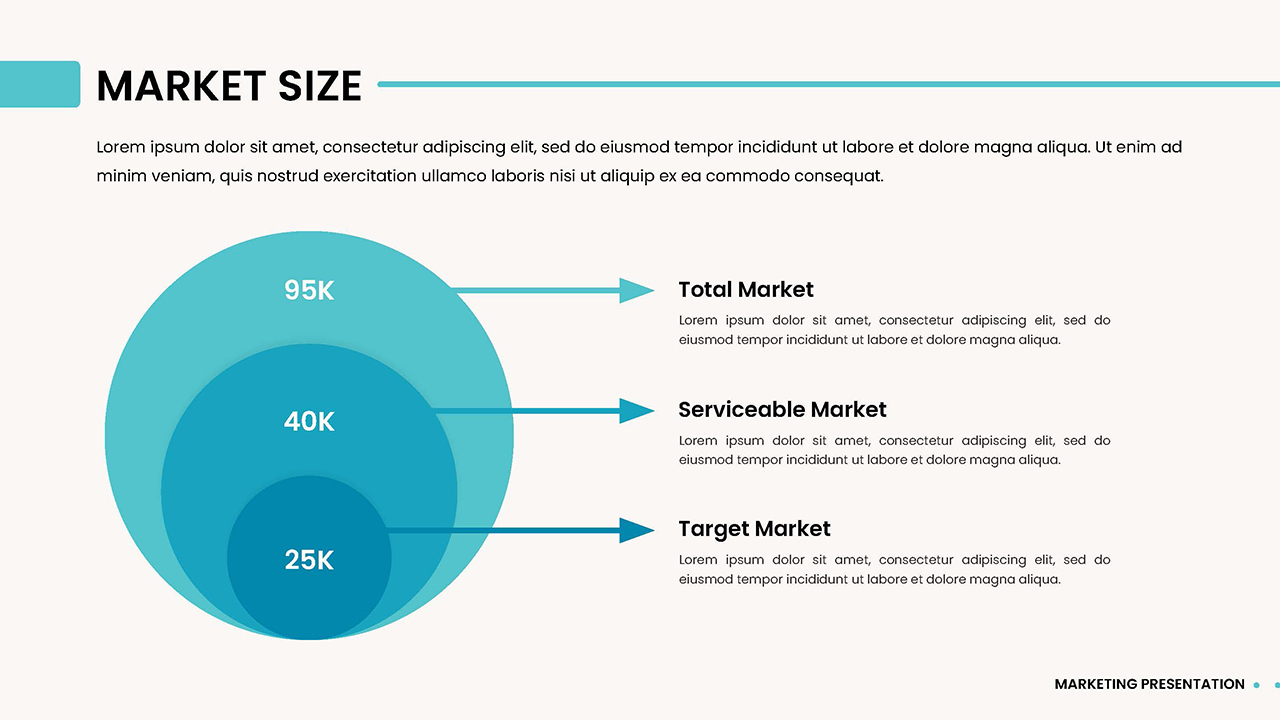 MARKET SIZE

Lorem ipsum dolor sit amet, consectetur adipiscing elit, sed do eiusmod tempor incididunt ut labore et dolore magna aliqua. Ut enim ad minim veniam, quis nostrud exercitation ullamco laboris nisi ut aliquip ex ea commodo consequat.

95K

40K

25K

Total Market

Lorem ipsum dolor sit amet, consectetur adipiscing elit, sed do eiusmod tempor incididunt ut labore et dolore magna aliqua.

Serviceable Market

Lorem ipsum dolor sit amet, consectetur adipiscing elit, sed do eiusmod tempor incididunt ut labore et dolore magna aliqua.

Target Market

Lorem ipsum dolor sit amet, consectetur adipiscing elit, sed do eiusmod tempor incididunt ut labore et dolore magna aliqua.

MARKETING PRESENTATION